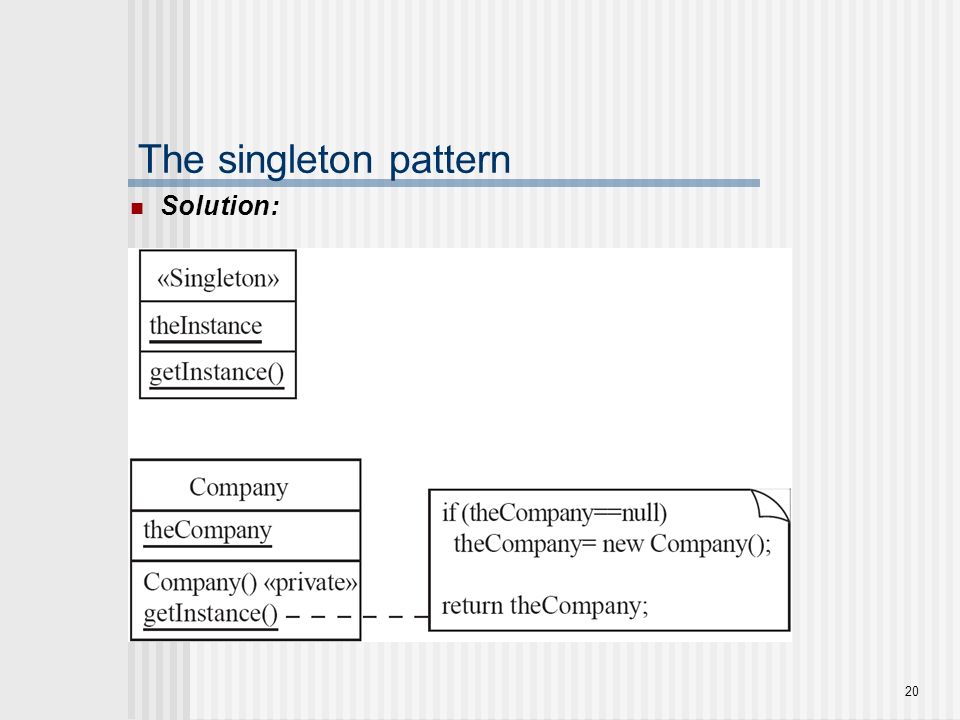 The singleton pattern

Solution:

«Singleton»
theInstance
getInstance()

Company
theCompany
Company() «private»
getInstance()

if (theCompany==null)
theCompany= new Company();

return theCompany;

20